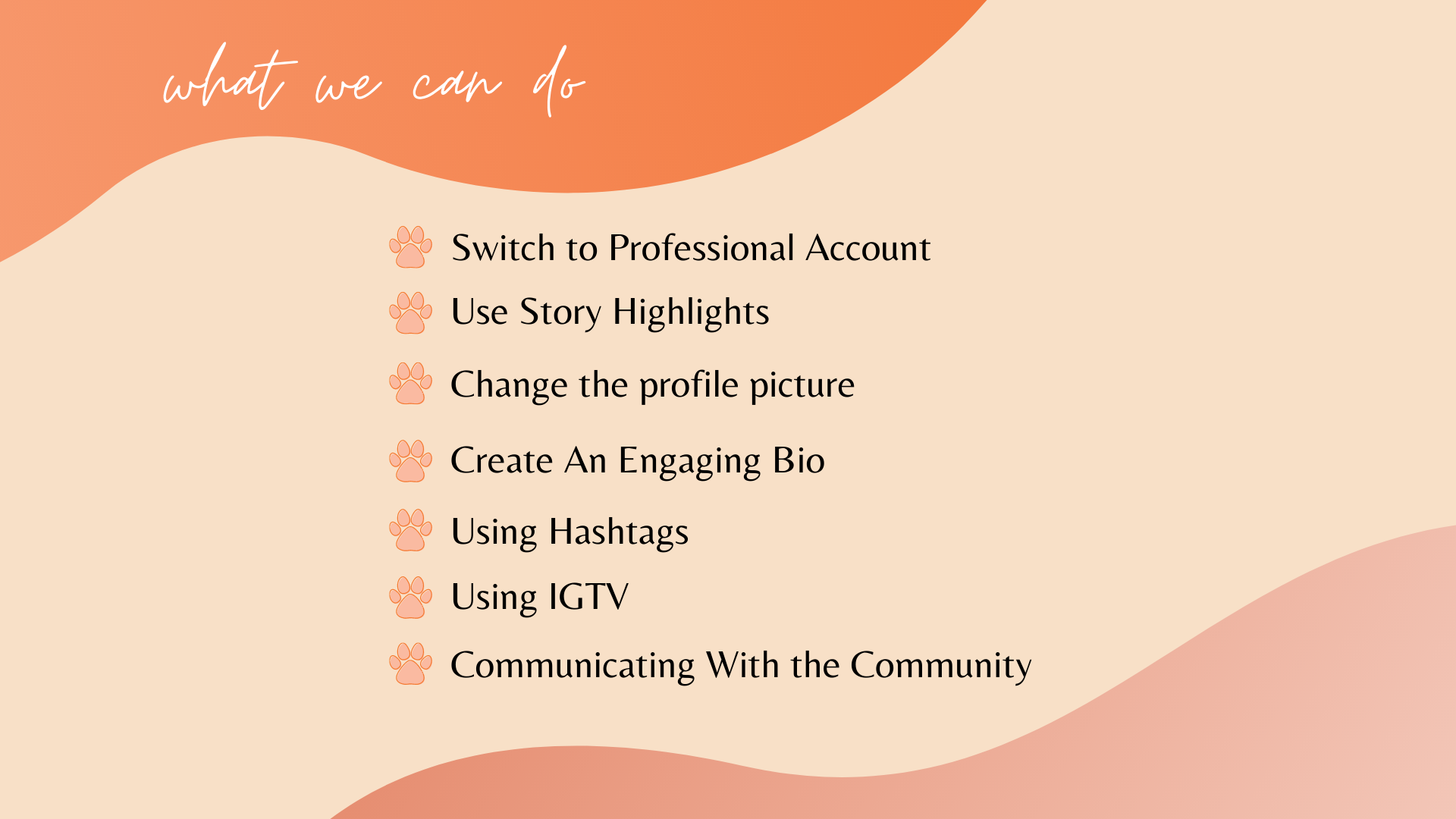 what we can do

Switch to Professional Account

Use Story Highlights

Change the profile picture

Create An Engaging Bio

Using Hashtags

Using IGTV

Communicating With the Community